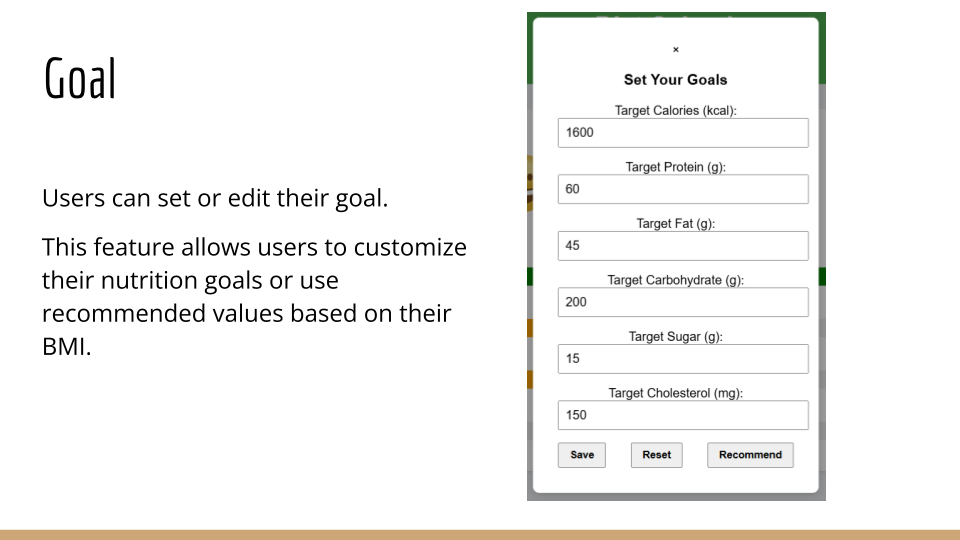 Goal

Users can set or edit their goal.

This feature allows users to customize their nutrition goals or use recommended values based on their BMI.

×

Set Your Goals

Target Calories (kcal):
1600

Target Protein (g):
60

Target Fat (g):
45

Target Carbohydrate (g):
200

Target Sugar (g):
15

Target Cholesterol (mg):
150

Save
Reset
Recommend